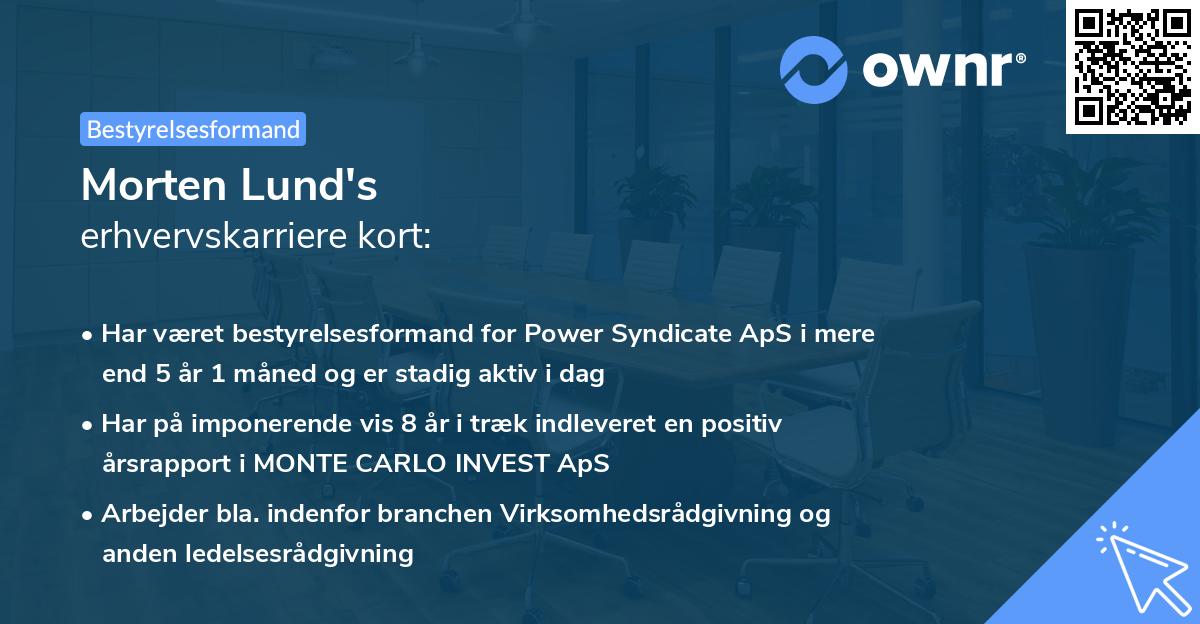 ownr®

Bestyrelsesformand

Morten Lund's
erhvervskarriere kort:

• Har været bestyrelsesformand for Power Syndicate ApS i mere end 5 år 1 måned og er stadig aktiv i dag

• Har på imponerende vis 8 år i træk indleveret en positiv årsrapport i MONTE CARLO INVEST ApS

• Arbejder bla. indenfor branchen Virksomhedsrådgivning og anden ledelsesrådgivning